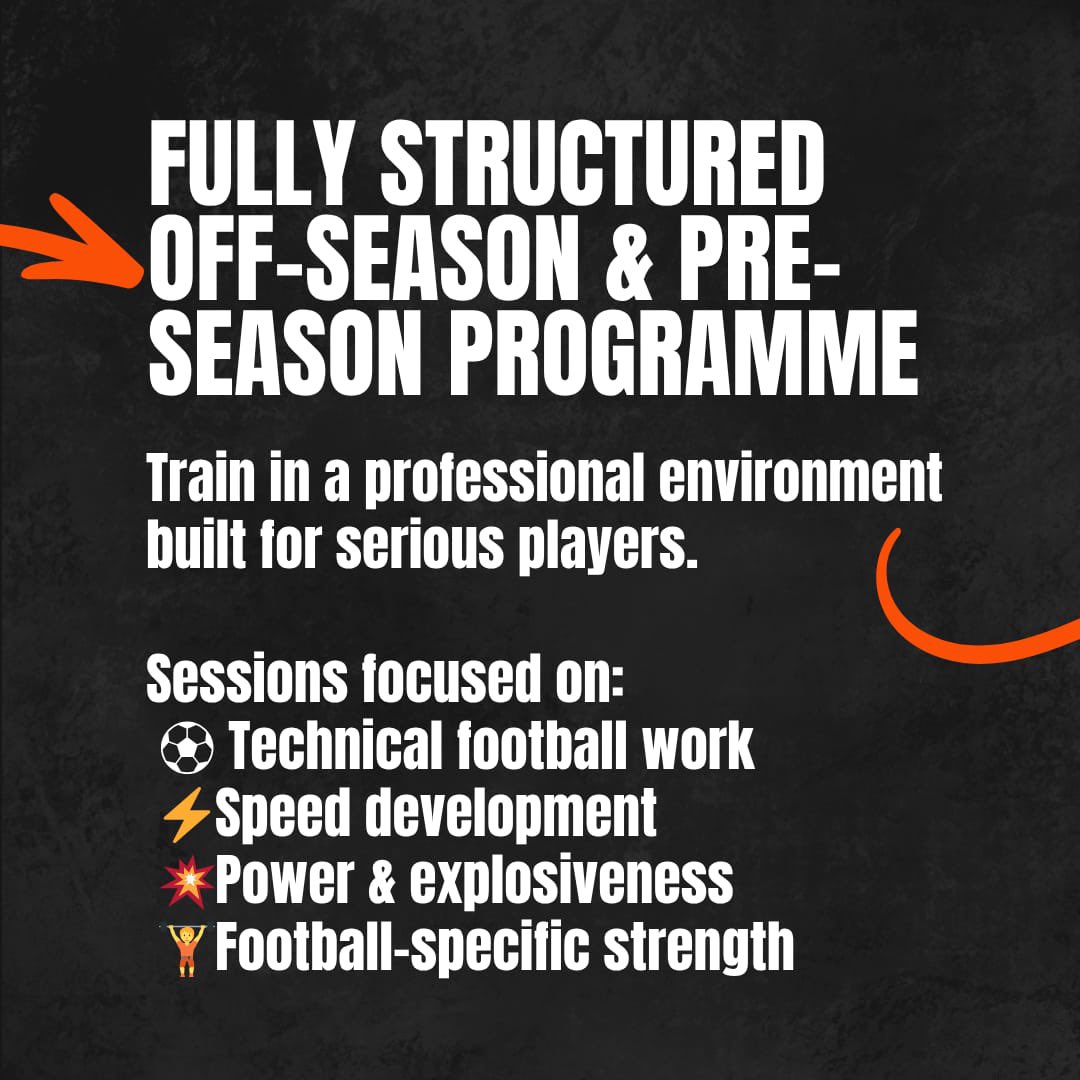 FULLY STRUCTURED OFF-SEASON & PRE-SEASON PROGRAMME

Train in a professional environment built for serious players.

Sessions focused on:
⚽ Technical football work
⚡Speed development
💥Power & explosiveness
🏋Football-specific strength